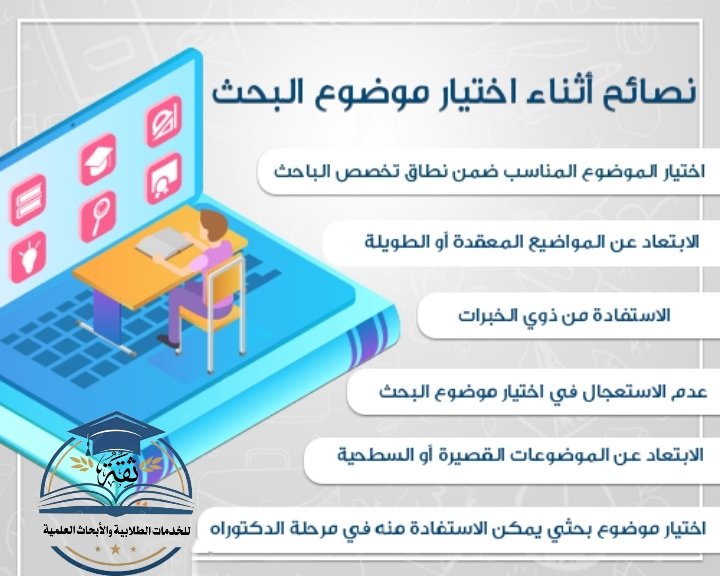 نصائح أثناء اختيار موضوع البحث

اختيار الموضوع المناسب ضمن نطاق تخصص الباحث

الابتعاد عن المواضيع المعقدة أو الطويلة

الاستفادة من ذوي الخبرات

عدم الاستعجال في اختيار موضوع البحث

الابتعاد عن الموضوعات القصيرة أو السطحية

اختيار موضوع بحثي يمكن الاستفادة منه في مرحلة الدكتوراه

ثقة
للخدمات الطلابية والأبحاث العلمية